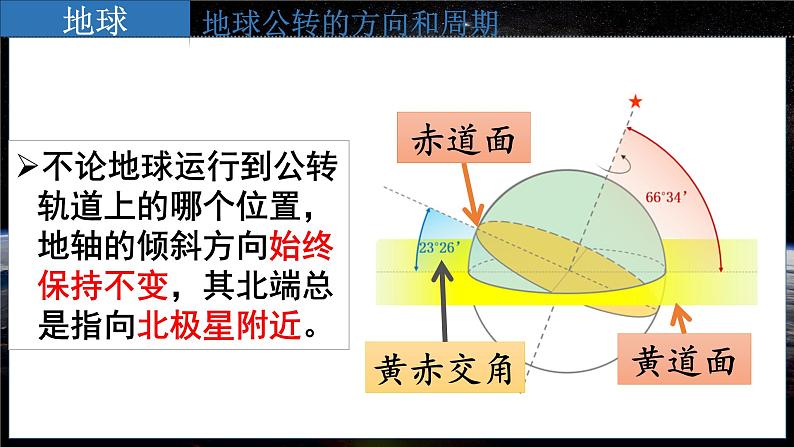 地球

地球公转的方向和周期

➢不论地球运行到公转轨道上的哪个位置，地轴的倾斜方向始终保持不变，其北端总是指向北极星附近。

赤道面

66°34′

23°26′

黄赤交角

黄道面